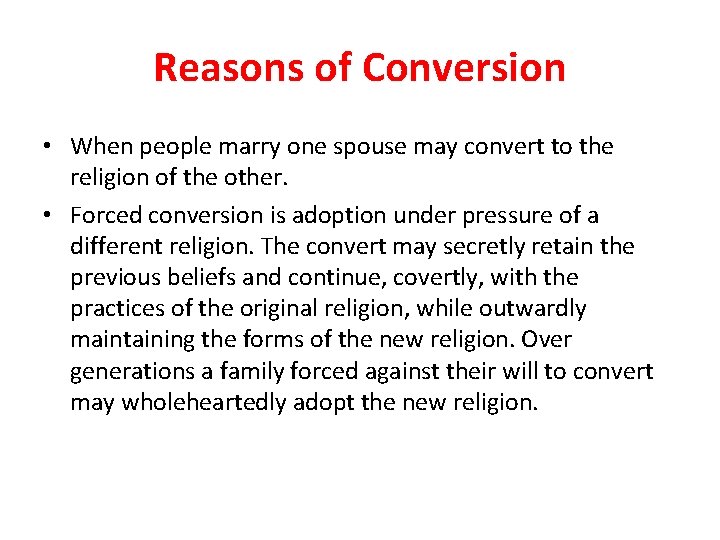 Reasons of Conversion

• When people marry one spouse may convert to the religion of the other.

• Forced conversion is adoption under pressure of a different religion. The convert may secretly retain the previous beliefs and continue, covertly, with the practices of the original religion, while outwardly maintaining the forms of the new religion. Over generations a family forced against their will to convert may wholeheartedly adopt the new religion.